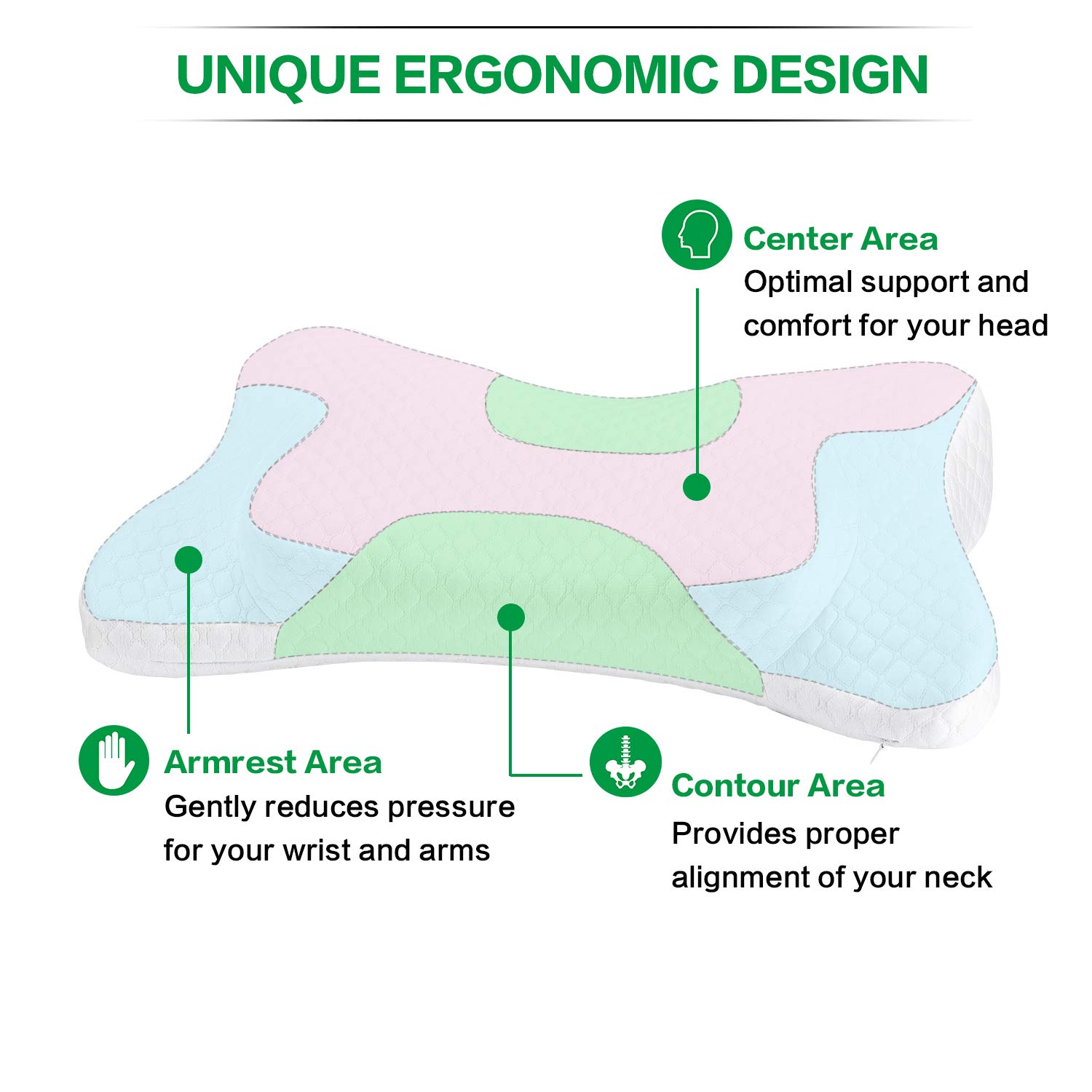 UNIQUE ERGONOMIC DESIGN

Center Area
Optimal support and comfort for your head

Armrest Area
Gently reduces pressure for your wrist and arms

Contour Area
Provides proper alignment of your neck